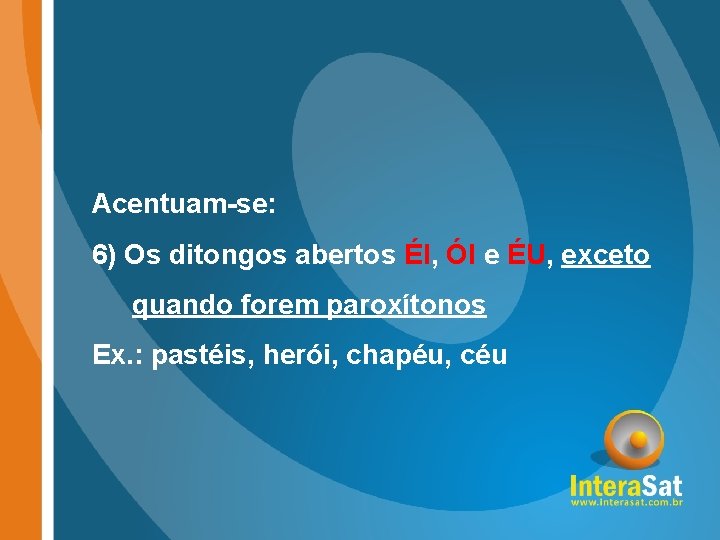 Acentuam-se:

6) Os ditongos abertos ÉI, ÓI e ÉU, exceto quando forem paroxítonos

Ex.: pastéis, herói, chapéu, céu

InteraSat
www.interasat.com.br